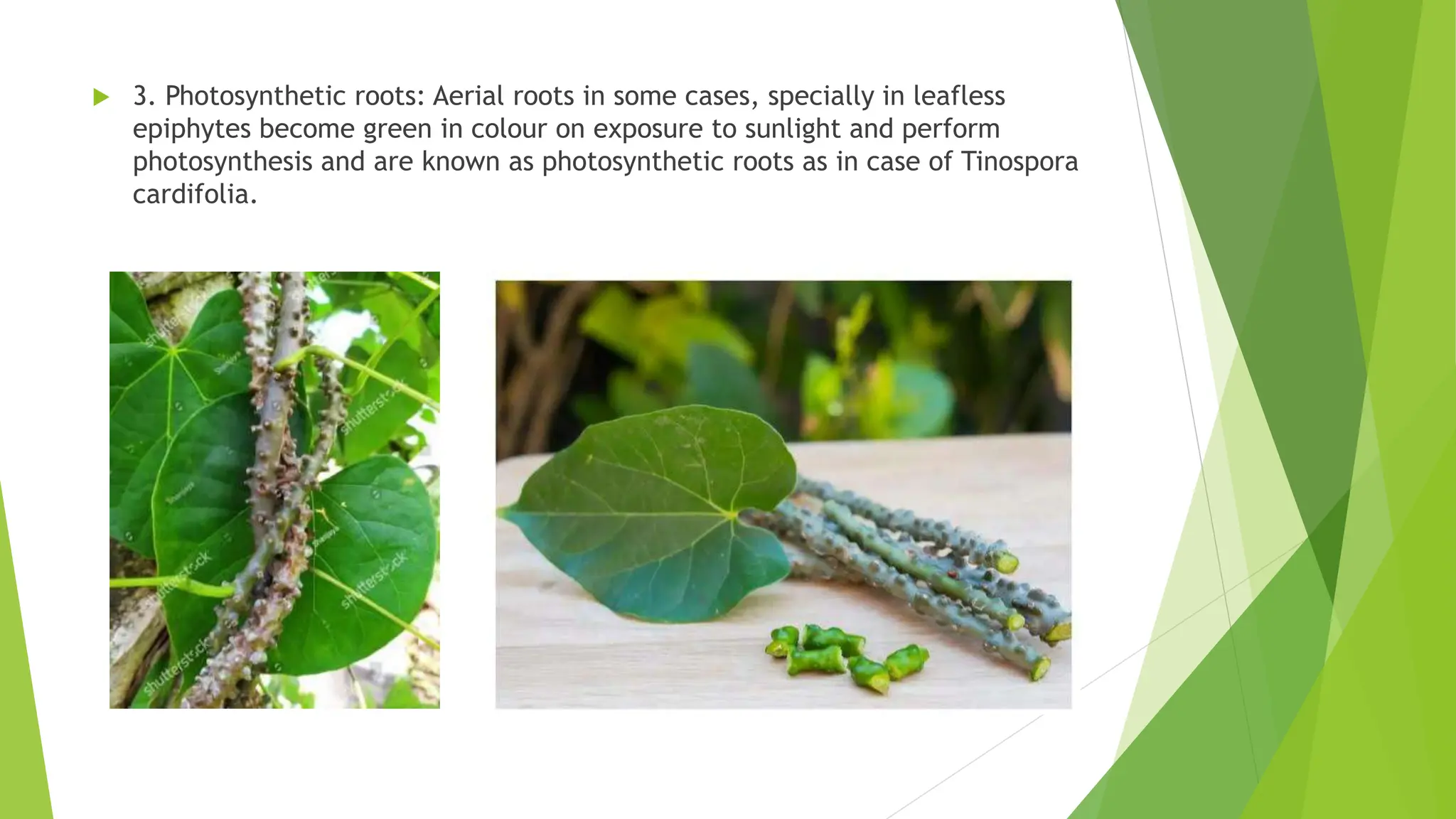 3. Photosynthetic roots: Aerial roots in some cases, specially in leafless epiphytes become green in colour on exposure to sunlight and perform photosynthesis and are known as photosynthetic roots as in case of Tinospora cardifolia.

shutterstock

shutterstock

shutterstock

shutterstock

shutterstock